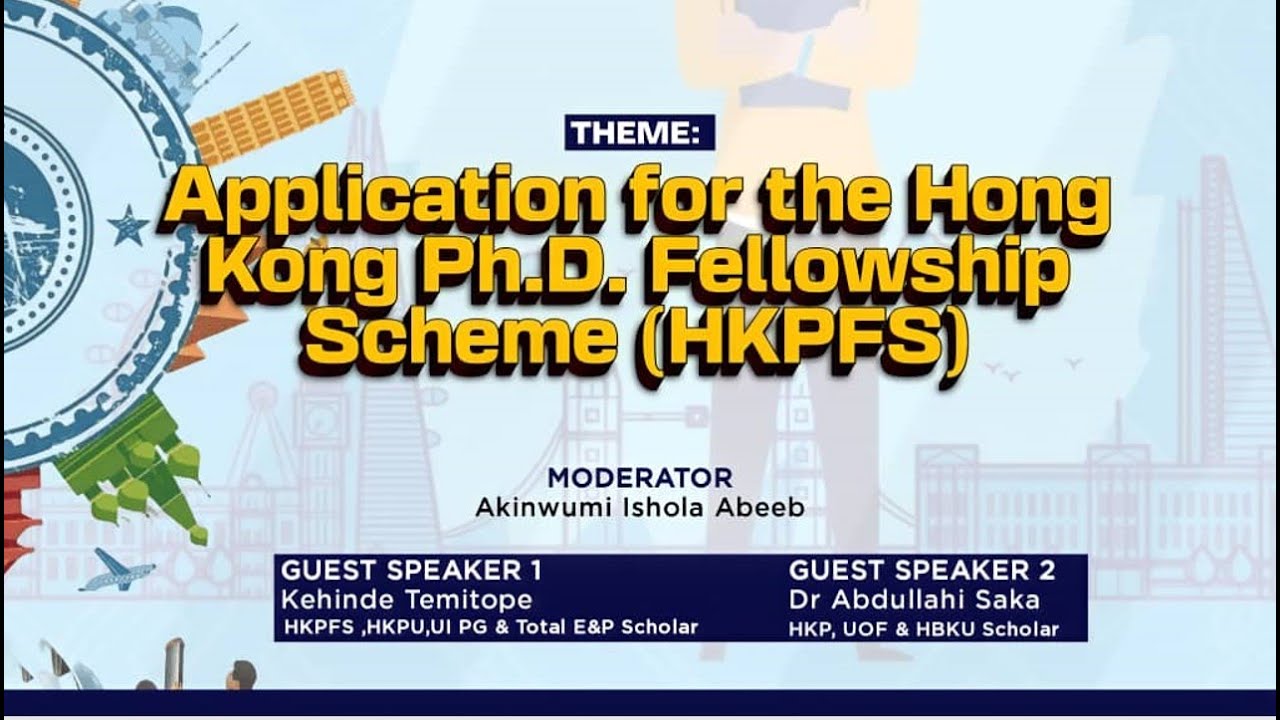 THEME:

Application for the Hong Kong Ph.D. Fellowship Scheme (HKPFS)

MODERATOR
Akinwumi Ishola Abeeb

GUEST SPEAKER 1
Kehinde Temitope
HKPFS ,HKPU,UI PG & Total E&P Scholar

GUEST SPEAKER 2
Dr Abdullahi Saka
HKP, UOF & HBKU Scholar